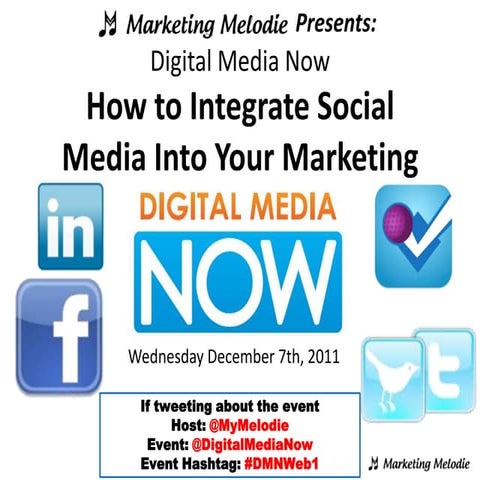 Marketing Melodie Presents:
Digital Media Now
How to Integrate Social Media Into Your Marketing

in

DIGITAL MEDIA
NOW

f

Wednesday December 7th, 2011

t

If tweeting about the event
Host: @MyMelodie
Event: @DigitalMediaNow
Event Hashtag: #DMNWeb1

Marketing Melodie